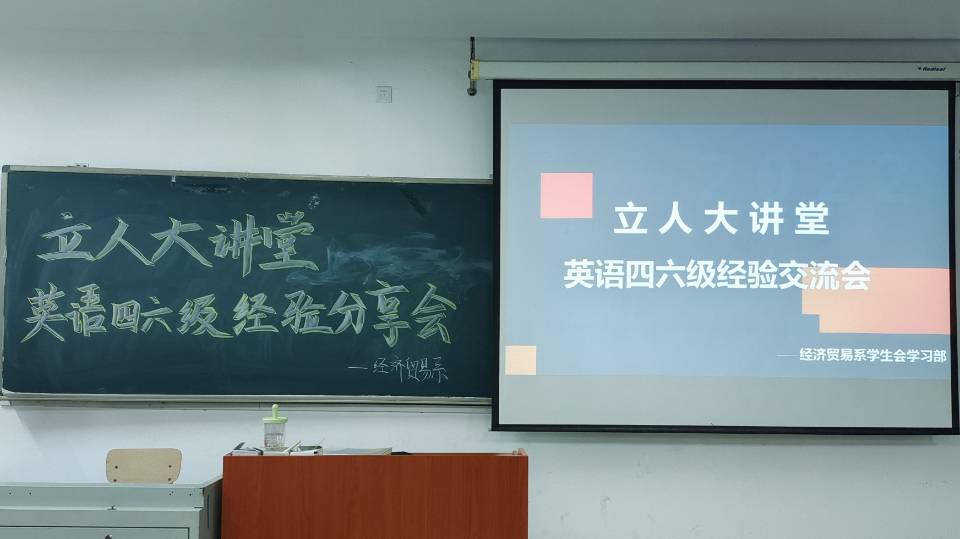 立人大讲堂
英语四六级经验分享会
——经济贸易系

Redleaf

立人大讲堂
英语四六级经验交流会
——经济贸易系学生会学习部